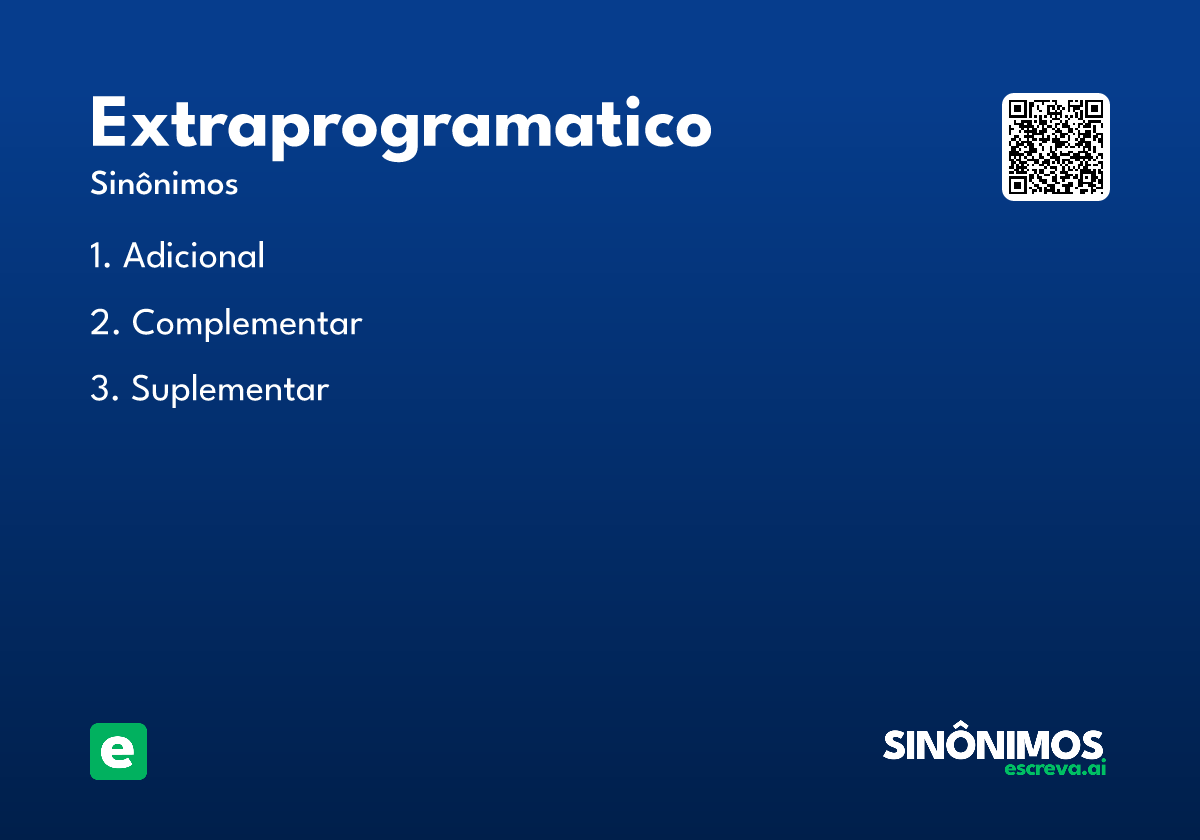 Extraprogramatico
Sinônimos

1. Adicional

2. Complementar

3. Suplementar

e

SINÔNIMOS
escreva.ai